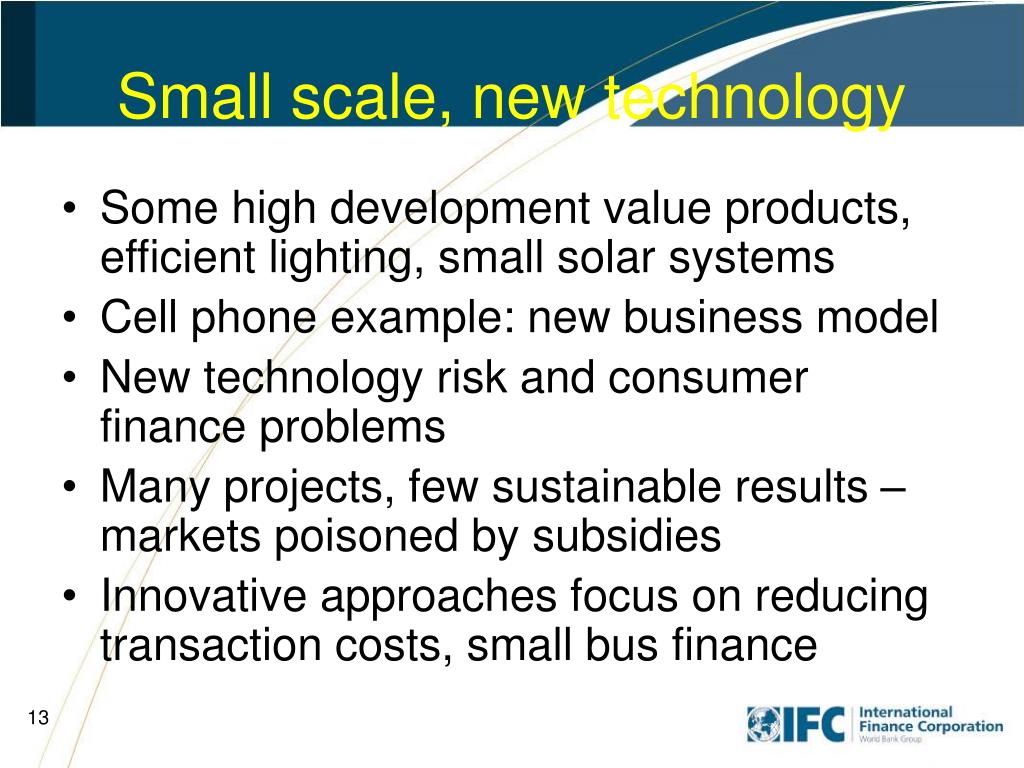 Small scale, new technology

• Some high development value products, efficient lighting, small solar systems
• Cell phone example: new business model
• New technology risk and consumer finance problems
• Many projects, few sustainable results – markets poisoned by subsidies
• Innovative approaches focus on reducing transaction costs, small bus finance

13

IFC International Finance Corporation World Bank Group